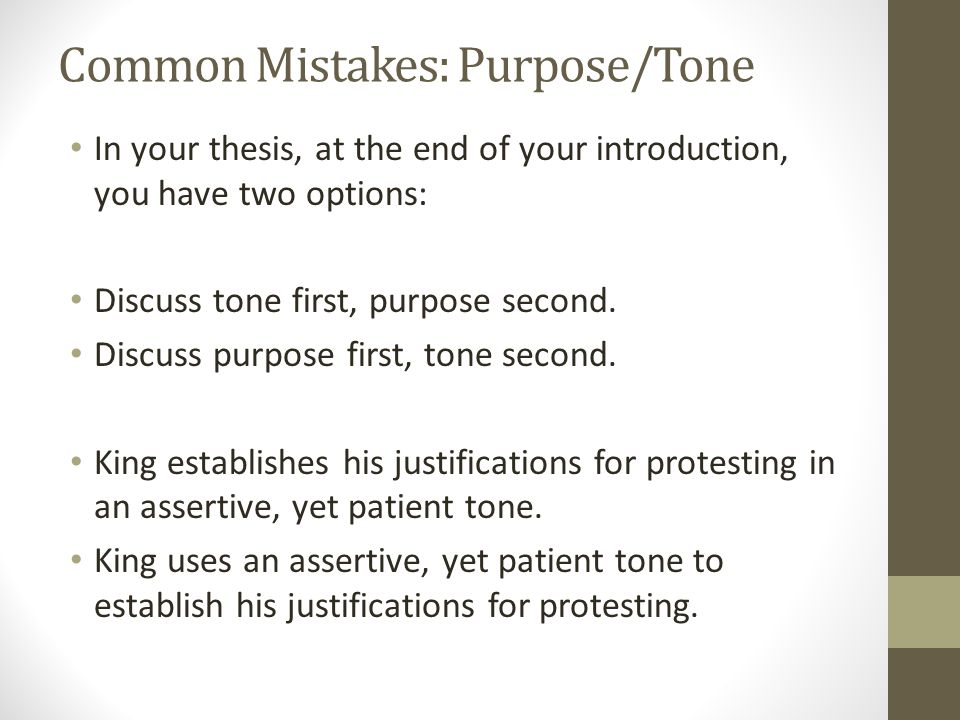 Common Mistakes: Purpose/Tone

• In your thesis, at the end of your introduction, you have two options:

• Discuss tone first, purpose second.
• Discuss purpose first, tone second.

• King establishes his justifications for protesting in an assertive, yet patient tone.
• King uses an assertive, yet patient tone to establish his justifications for protesting.